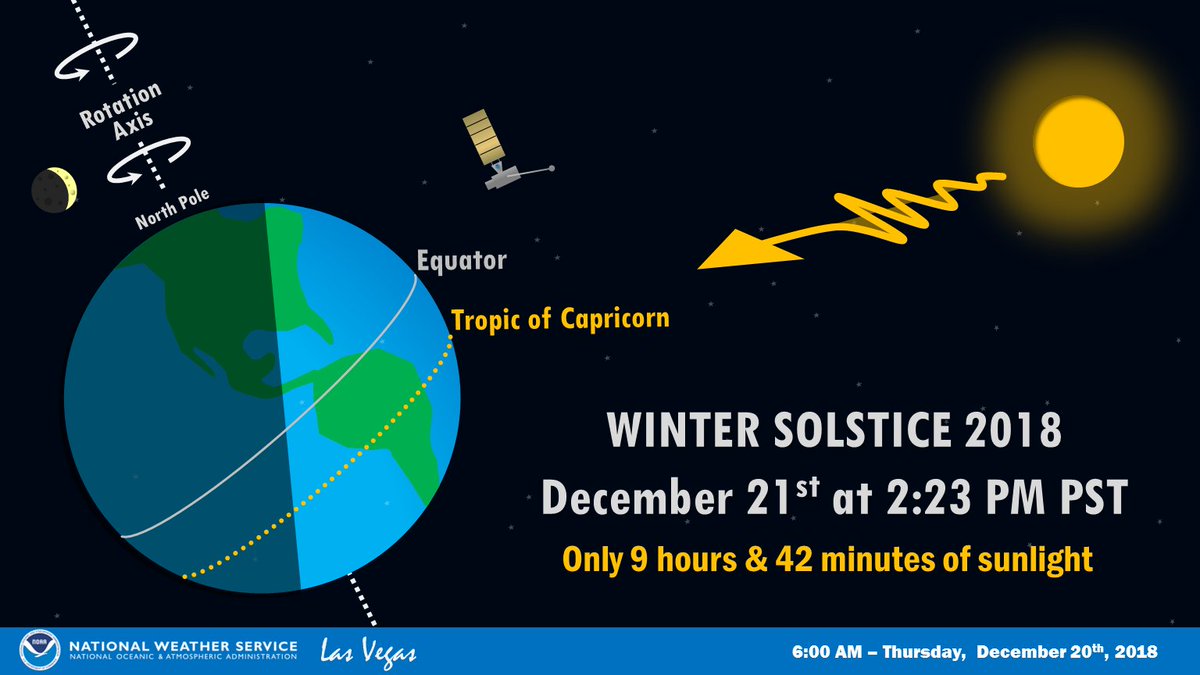 Rotation Axis

North Pole

Equator

Tropic of Capricorn

WINTER SOLSTICE 2018

December 21$^{st}$ at 2:23 PM PST

Only 9 hours & 42 minutes of sunlight

NOAA

NATIONAL WEATHER SERVICE
NATIONAL OCEANIC & ATMOSPHERIC ADMINISTRATION

Las Vegas

6:00 AM – Thursday, December 20$^{th}$, 2018